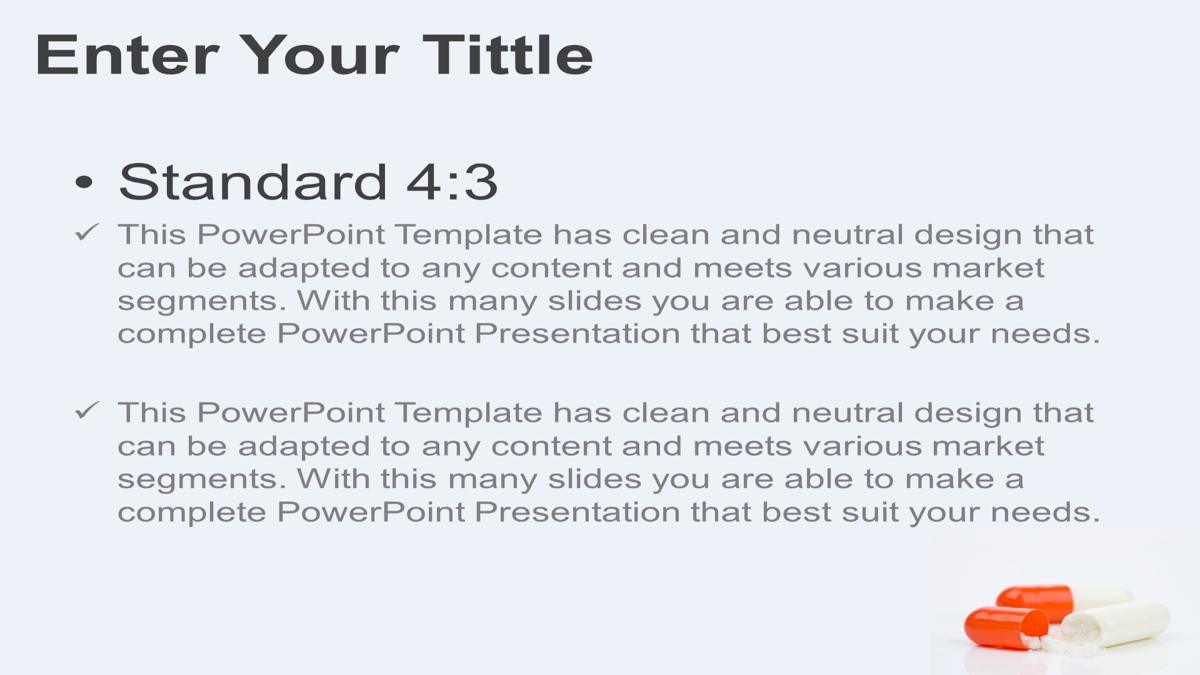 Enter Your Tittle

• Standard 4:3

✓ This PowerPoint Template has clean and neutral design that can be adapted to any content and meets various market segments. With this many slides you are able to make a complete PowerPoint Presentation that best suit your needs.

✓ This PowerPoint Template has clean and neutral design that can be adapted to any content and meets various market segments. With this many slides you are able to make a complete PowerPoint Presentation that best suit your needs.